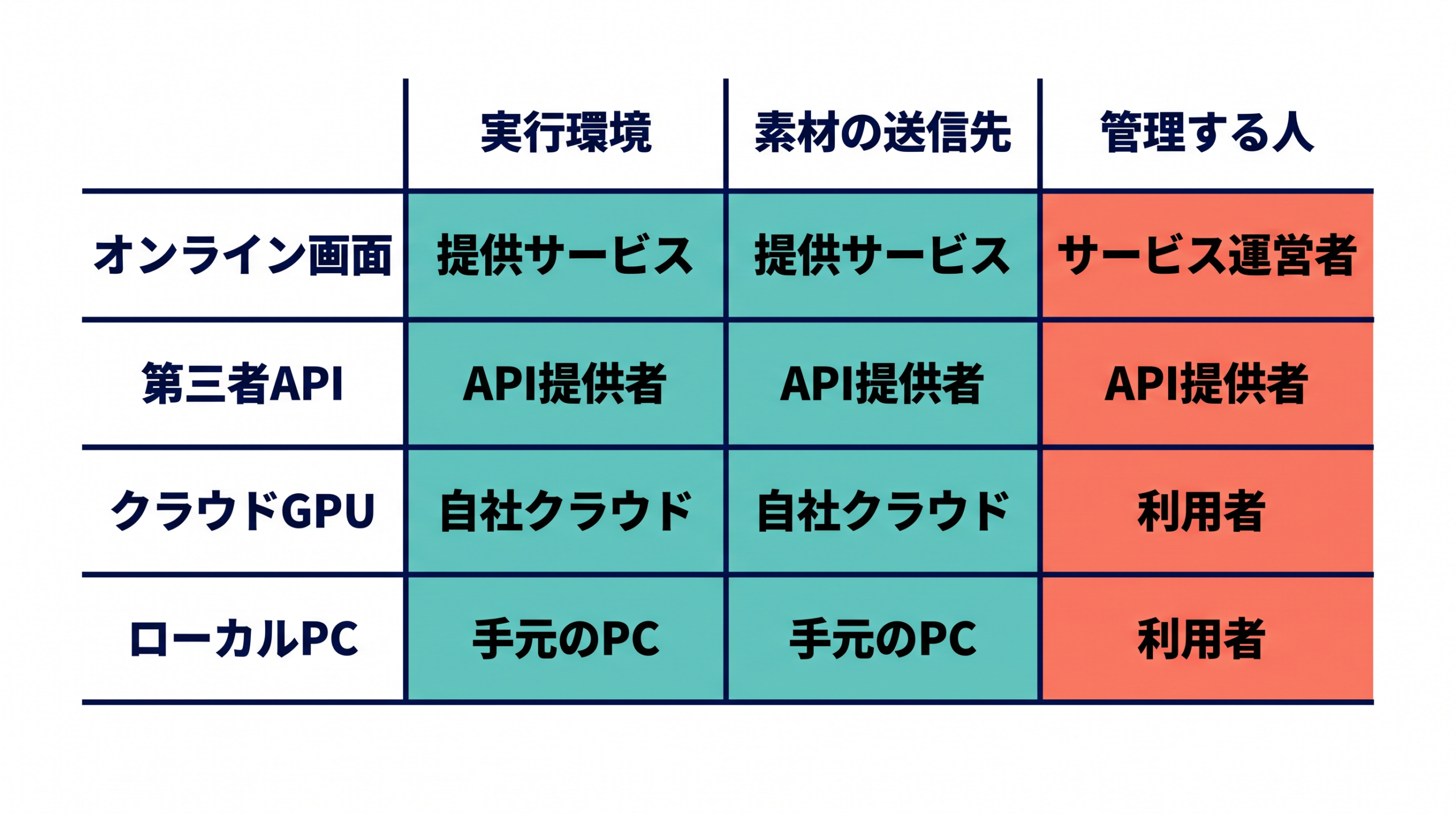 | | 実行環境 | 素材の送信先 | 管理する人 |
|---|---|---|---|
| オンライン画面 | 提供サービス | 提供サービス | サービス運営者 |
| 第三者API | API提供者 | API提供者 | API提供者 |
| クラウドGPU | 自社クラウド | 自社クラウド | 利用者 |
| ローカルPC | 手元のPC | 手元のPC | 利用者 |